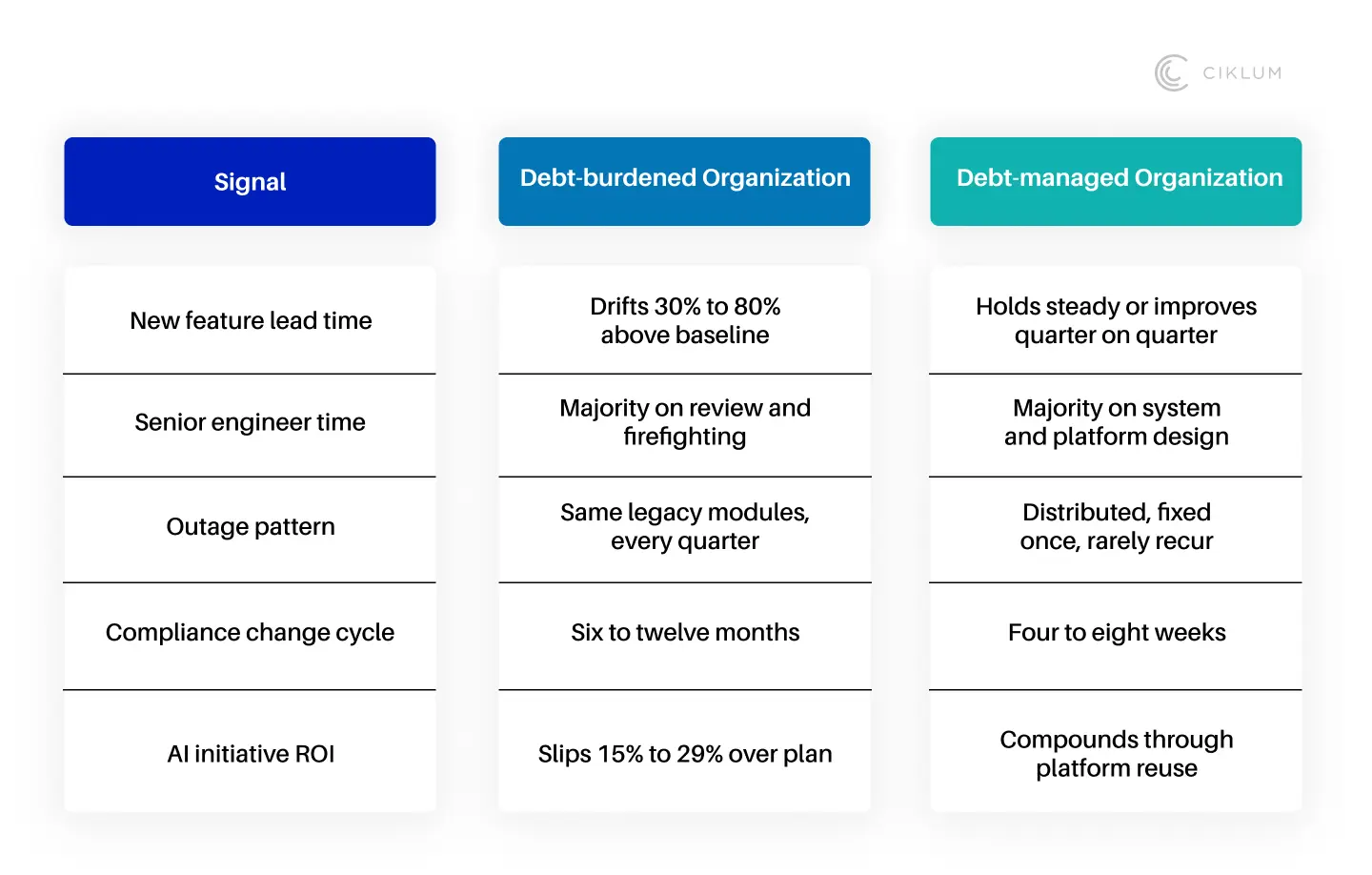 CIKLUM

| Signal | Debt-burdened Organization | Debt-managed Organization |
|---|---|---|
| New feature lead time | Drifts 30% to 80% above baseline | Holds steady or improves quarter on quarter |
| Senior engineer time | Majority on review and firefighting | Majority on system and platform design |
| Outage pattern | Same legacy modules, every quarter | Distributed, fixed once, rarely recur |
| Compliance change cycle | Six to twelve months | Four to eight weeks |
| AI initiative ROI | Slips 15% to 29% over plan | Compounds through platform reuse |